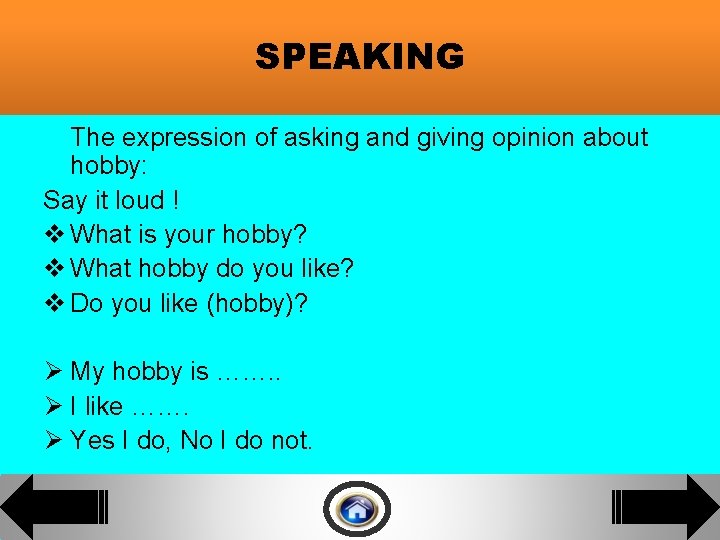 SPEAKING

The expression of asking and giving opinion about hobby:

Say it loud !

❖ What is your hobby?
❖ What hobby do you like?
❖ Do you like (hobby)?

➢ My hobby is ……..
➢ I like …….
➢ Yes I do, No I do not.